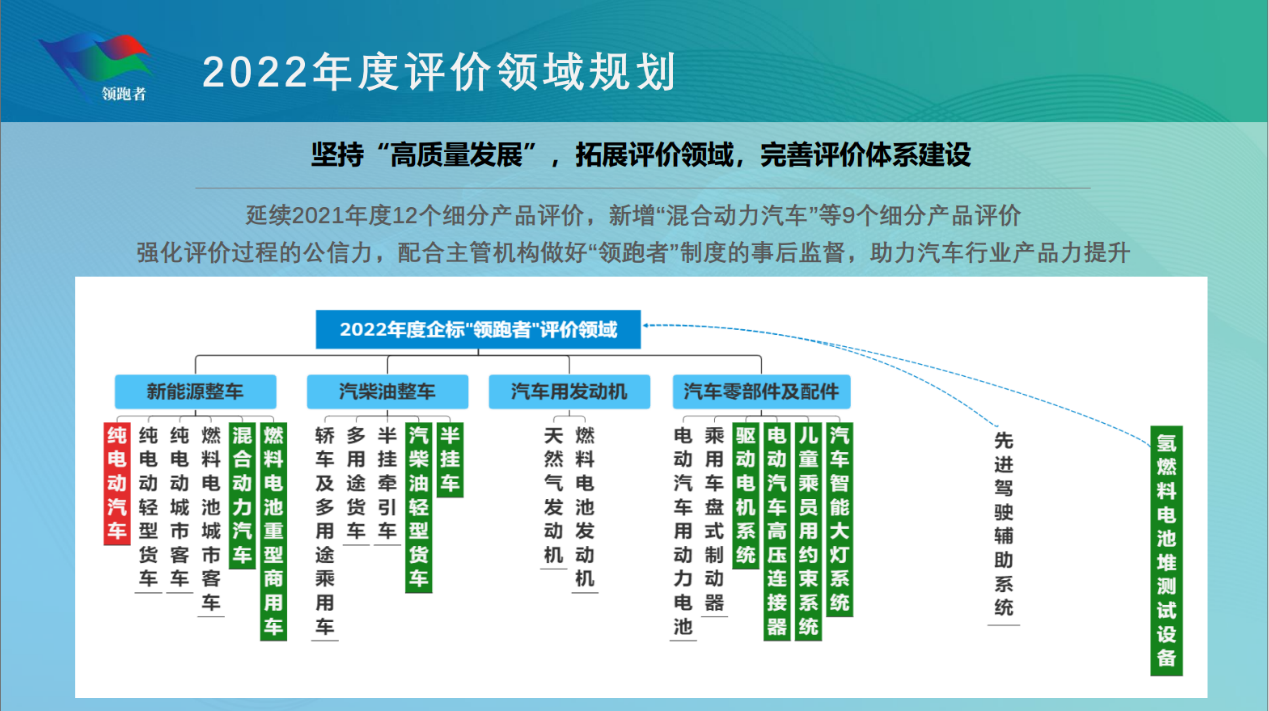 领跑者

2022年度评价领域规划

坚持“高质量发展”，拓展评价领域，完善评价体系建设

延续2021年度12个细分产品评价，新增“混合动力汽车”等9个细分产品评价

强化评价过程的公信力，配合主管机构做好“领跑者”制度的事后监督，助力汽车行业产品力提升

2022年度企标"领跑者"评价领域

新能源整车

纯电动汽车

纯电动轻型货车

纯电动城市客车

燃料电池城市客车

混合动力汽车

燃料电池重型商用车

汽柴油整车

轿车及多用途乘用车

多用途货车

半挂牵引车

汽柴油轻型货车

半挂车

汽车用发动机

天然气发动机

燃料电池发动机

汽车零部件及配件

电动汽车用动力电池

乘用车盘式制动器

驱动电机系统

电动汽车高压连接器

儿童乘员用约束系统

汽车智能大灯系统

先进驾驶辅助系统

氢燃料电池堆测试设备